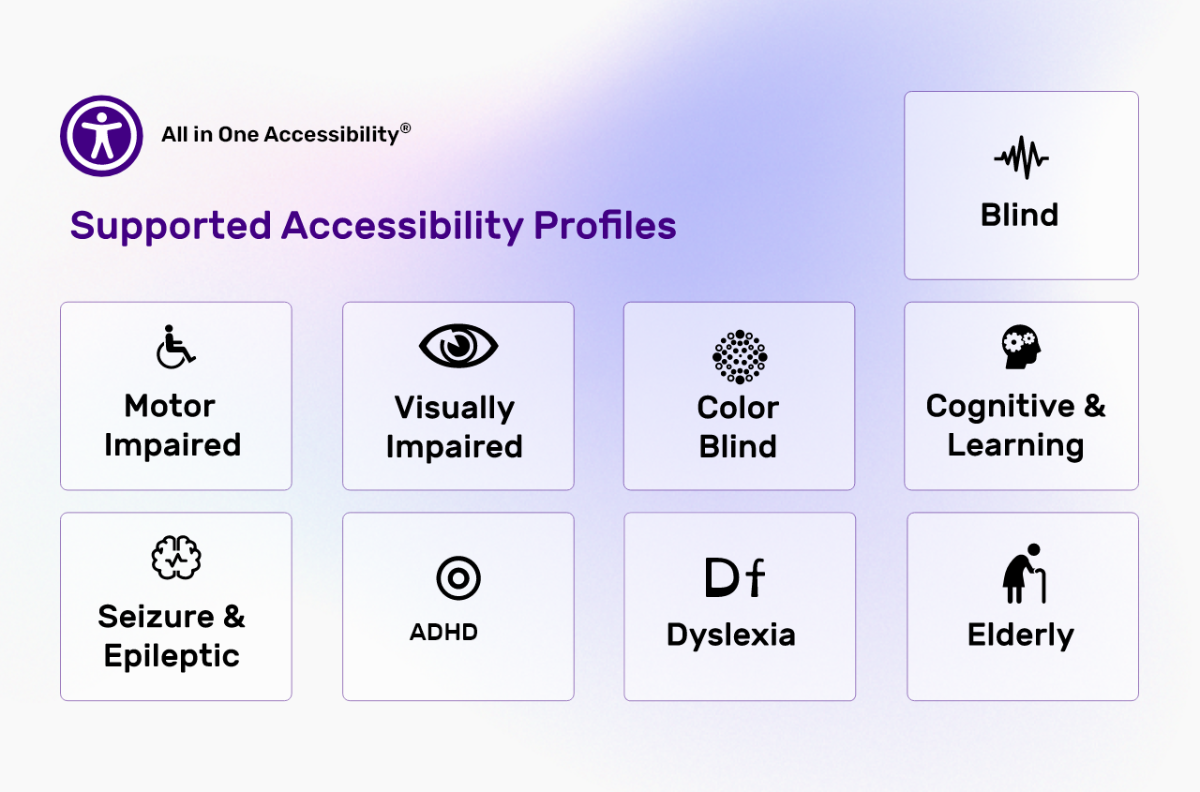 All in One Accessibility®

Supported Accessibility Profiles

Blind

Motor Impaired

Visually Impaired

Color Blind

Cognitive & Learning

Seizure & Epileptic

ADHD

Df

Dyslexia

Elderly